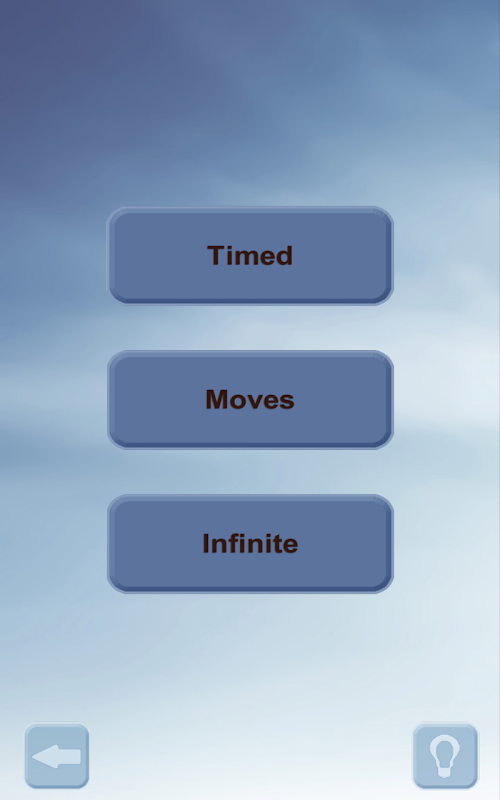 Timed

Moves

Infinite